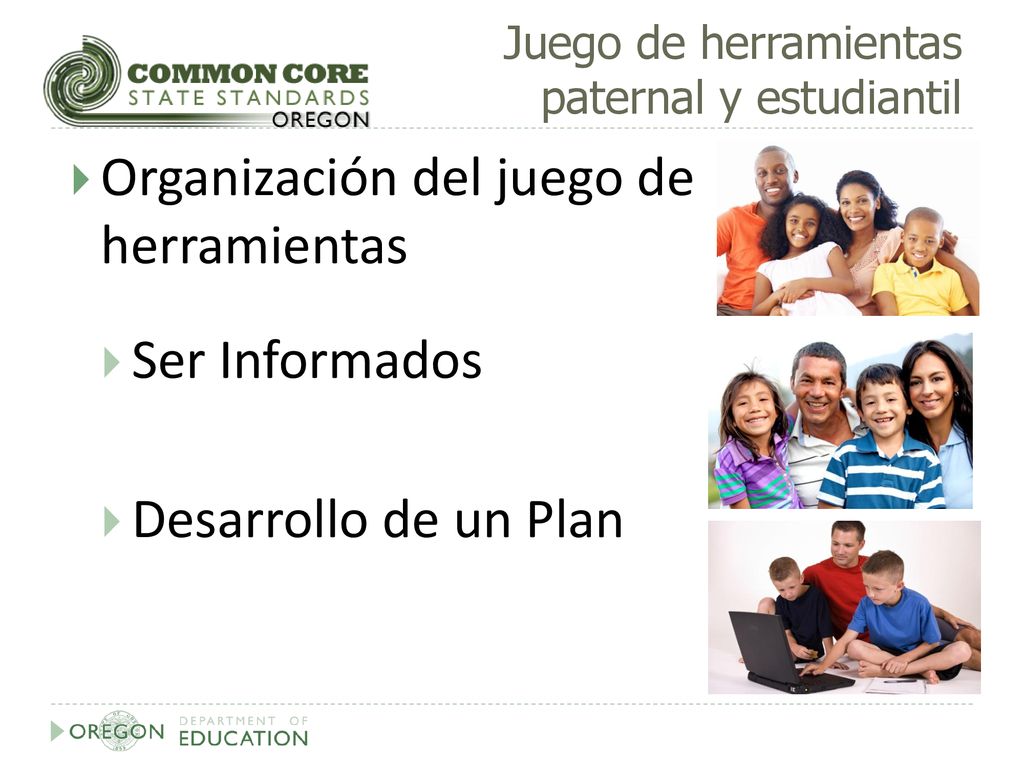 COMMON CORE
STATE STANDARDS
OREGON

Juego de herramientas paternal y estudiantil

Organización del juego de herramientas

Ser Informados

Desarrollo de un Plan

OREGON DEPARTMENT OF EDUCATION